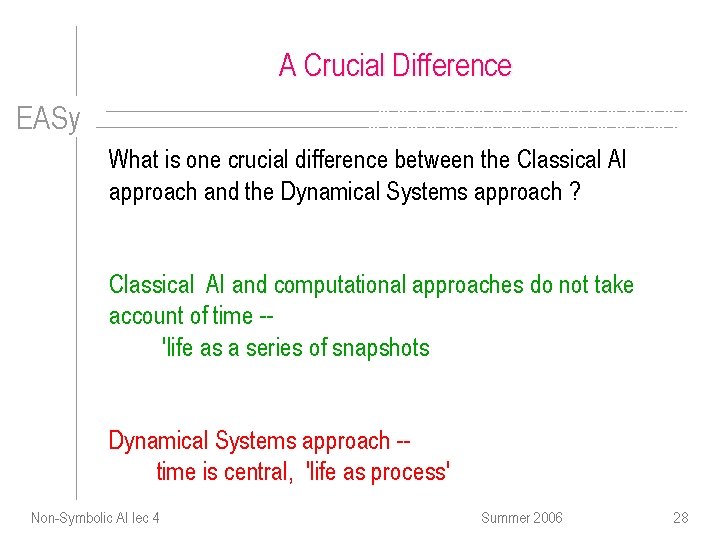 A Crucial Difference

EASy

What is one crucial difference between the Classical AI approach and the Dynamical Systems approach ?

Classical  AI and computational approaches do not take account of time --
'life as a series of snapshots

Dynamical Systems approach --
time is central,  'life as process'

Non-Symbolic AI lec 4

Summer 2006

28